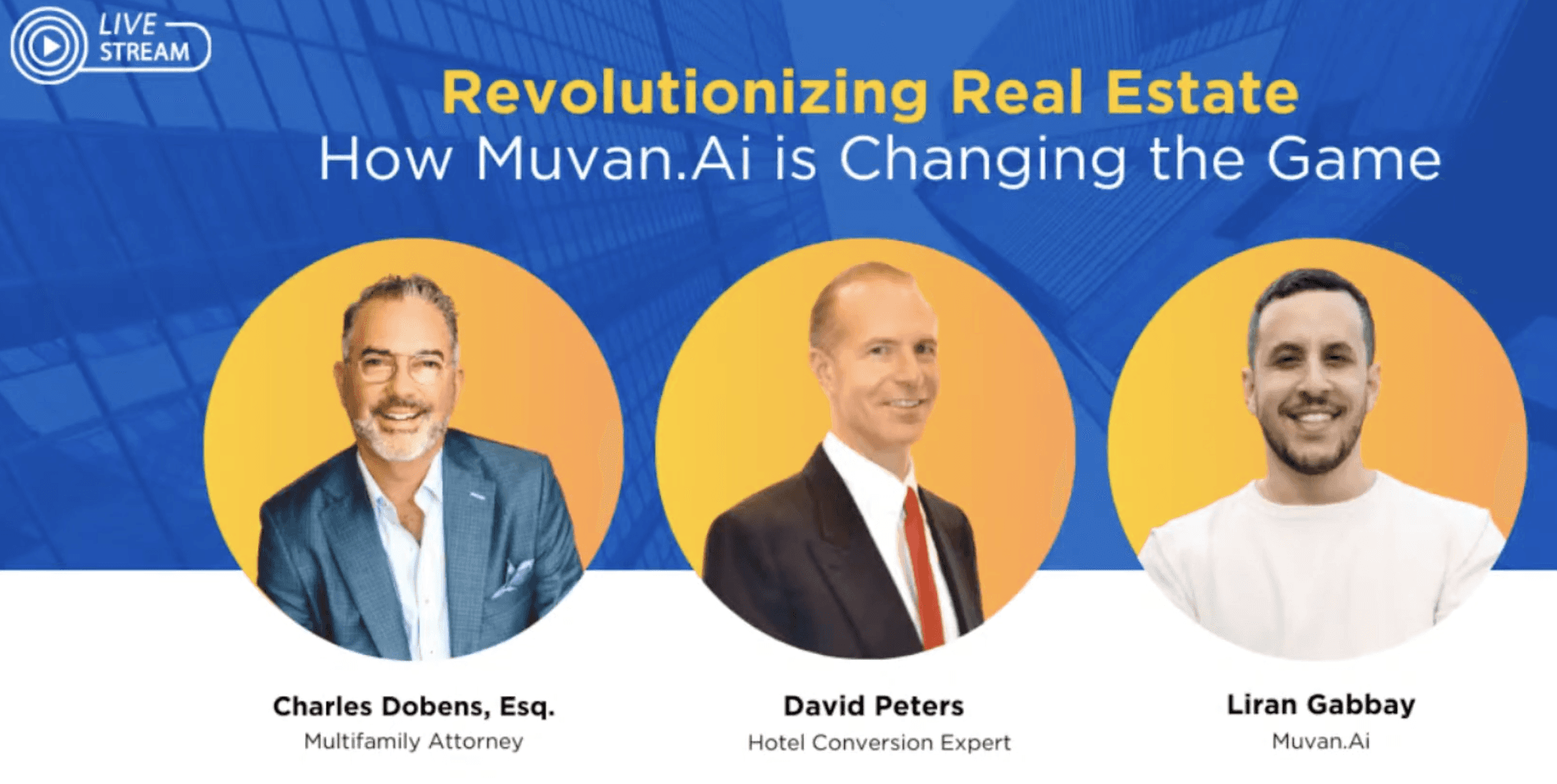 LIVE STREAM

Revolutionizing Real Estate
How Muvan.Ai is Changing the Game

Charles Dobens, Esq.
Multifamily Attorney

David Peters
Hotel Conversion Expert

Liran Gabbay
Muvan.Ai